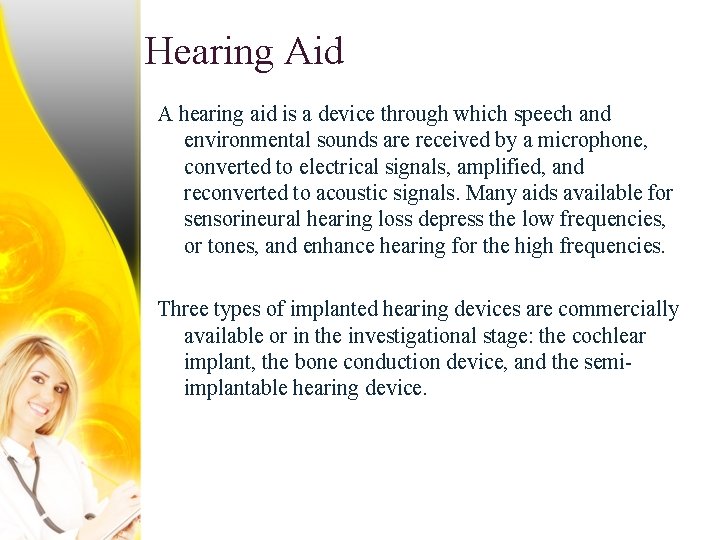 Hearing Aid

A hearing aid is a device through which speech and environmental sounds are received by a microphone, converted to electrical signals, amplified, and reconverted to acoustic signals. Many aids available for sensorineural hearing loss depress the low frequencies, or tones, and enhance hearing for the high frequencies.

Three types of implanted hearing devices are commercially available or in the investigational stage: the cochlear implant, the bone conduction device, and the semi-implantable hearing device.